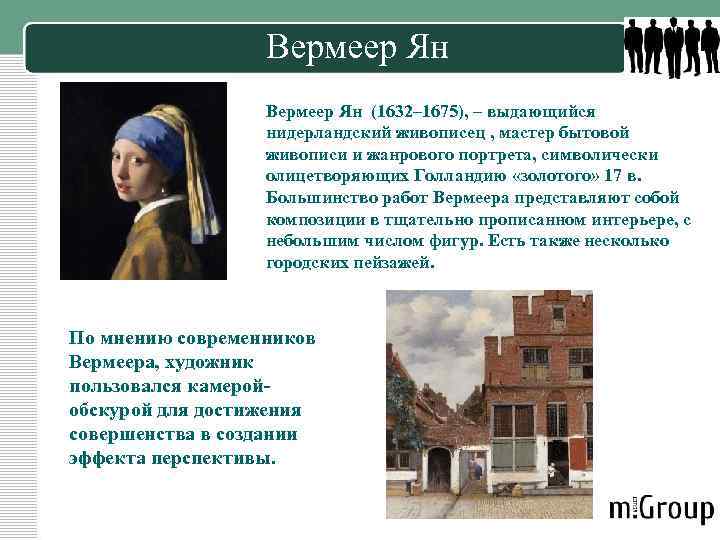 Вермеер Ян

Вермеер Ян (1632–1675), – выдающийся нидерландский живописец , мастер бытовой живописи и жанрового портрета, символически олицетворяющих Голландию «золотого» 17 в. Большинство работ Вермеера представляют собой композиции в тщательно прописанном интерьере, с небольшим числом фигур. Есть также несколько городских пейзажей.

По мнению современников Вермеера, художник пользовался камерой-обскурой для достижения совершенства в создании эффекта перспективы.

m:Group